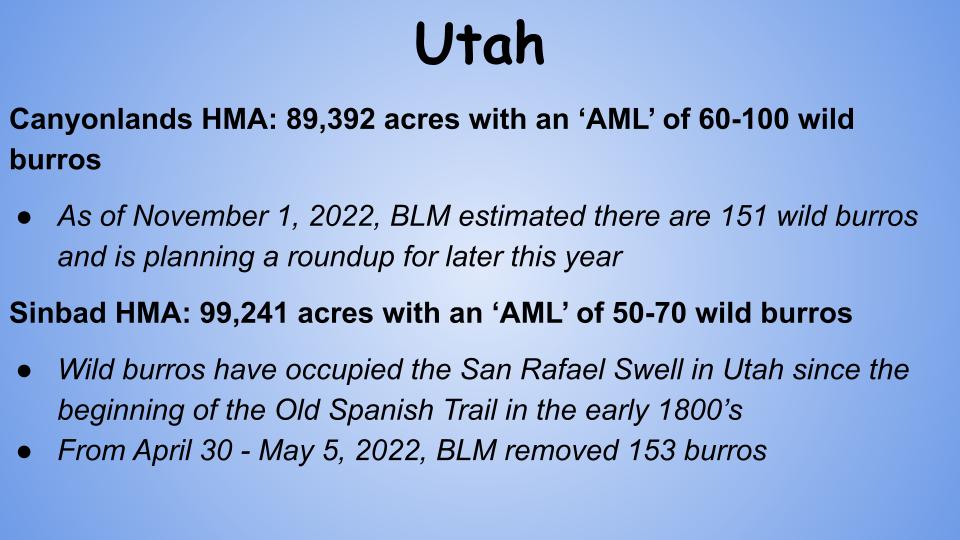 Utah

Canyonlands HMA: 89,392 acres with an ‘AML’ of 60-100 wild burros

● As of November 1, 2022, BLM estimated there are 151 wild burros and is planning a roundup for later this year

Sinbad HMA: 99,241 acres with an ‘AML’ of 50-70 wild burros

● Wild burros have occupied the San Rafael Swell in Utah since the beginning of the Old Spanish Trail in the early 1800’s
● From April 30 - May 5, 2022, BLM removed 153 burros